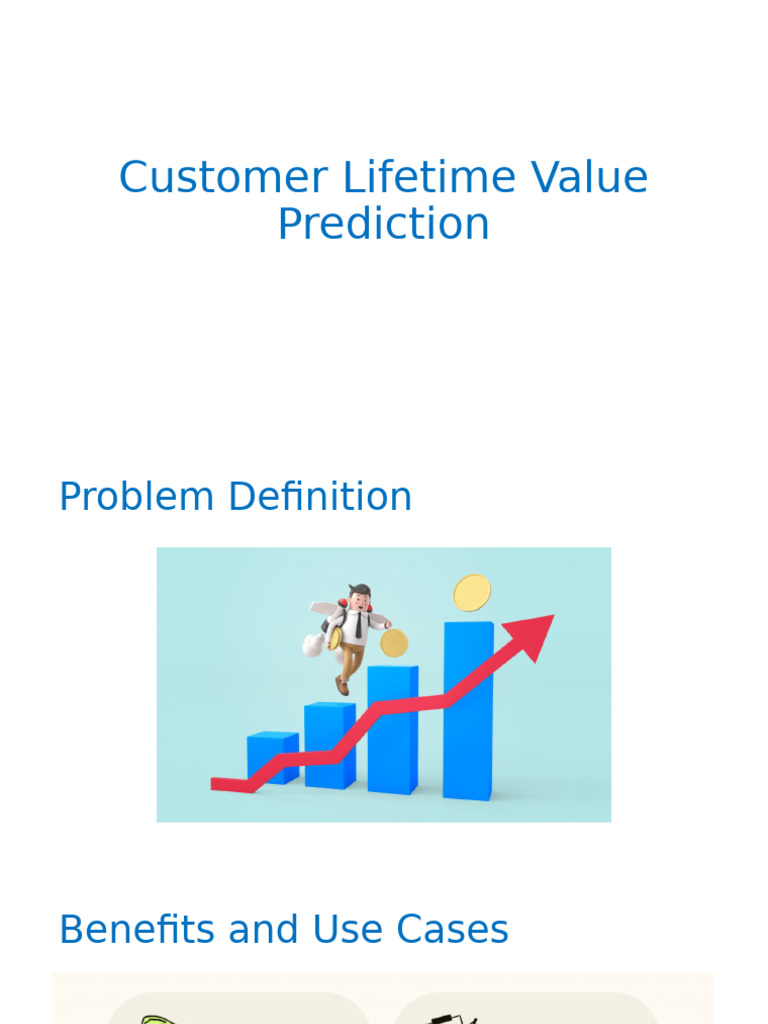 Customer Lifetime Value Prediction

Problem Definition

Benefits and Use Cases